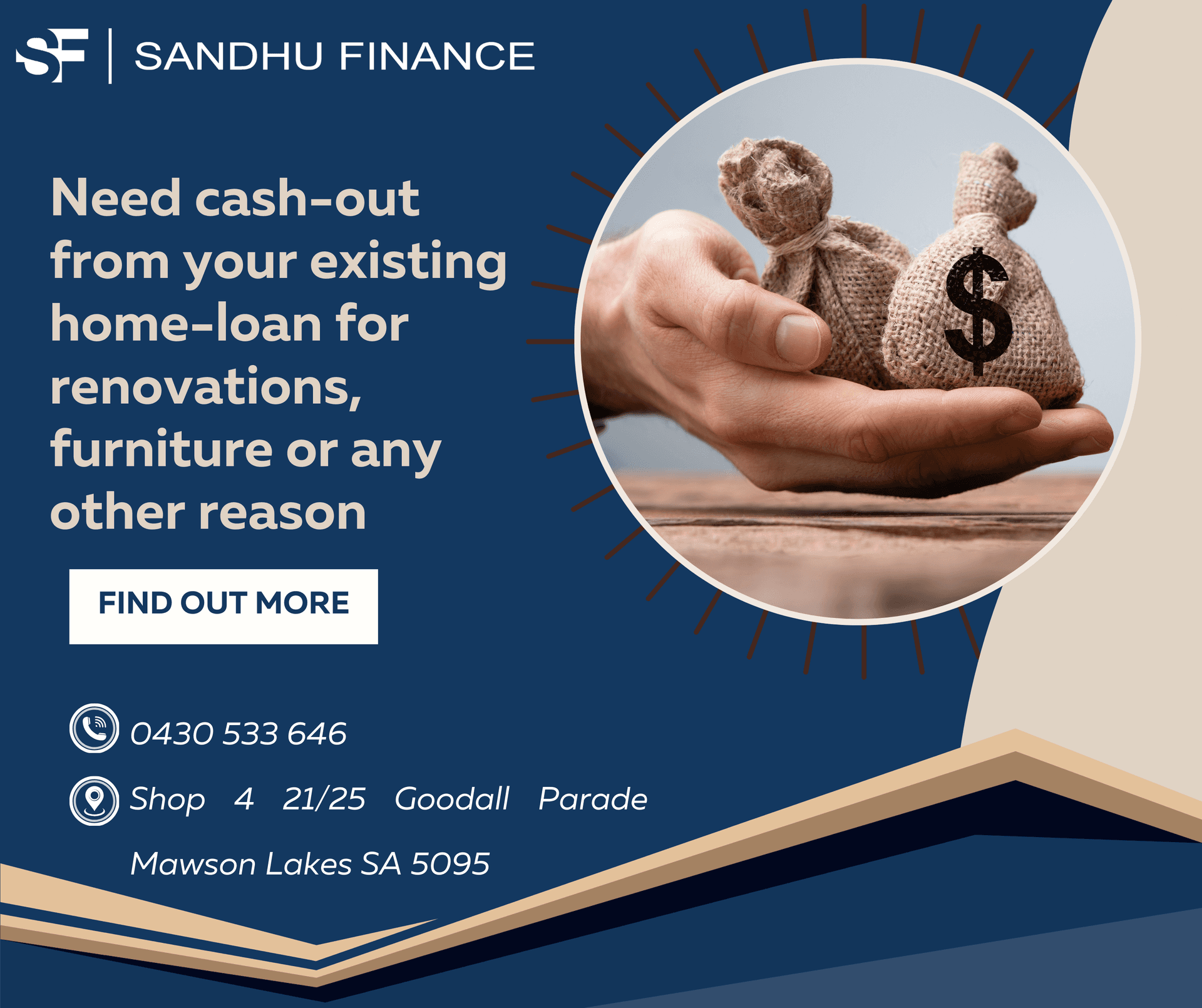 SF | SANDHU FINANCE

Need cash-out from your existing home-loan for renovations, furniture or any other reason

FIND OUT MORE

$

0430 533 646

Shop 4 21/25 Goodall Parade Mawson Lakes SA 5095